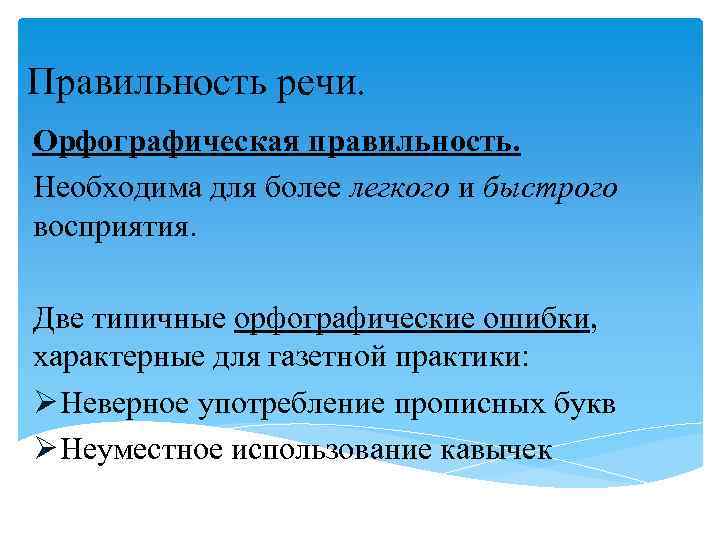 Правильность речи.

Орфографическая правильность.

Необходима для более легкого и быстрого восприятия.

Две типичные орфографические ошибки, характерные для газетной практики:

➢Неверное употребление прописных букв

➢Неуместное использование кавычек